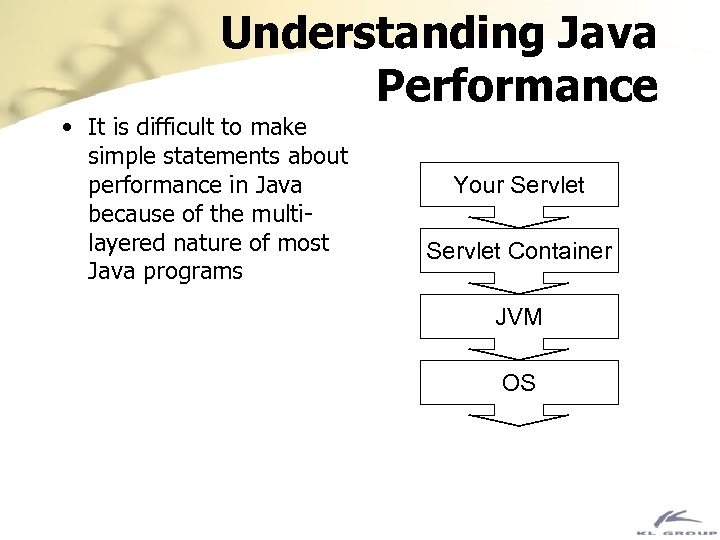 Understanding Java Performance

• It is difficult to make simple statements about performance in Java because of the multi-layered nature of most Java programs

Your Servlet

Servlet Container

JVM

OS

KL GROUP